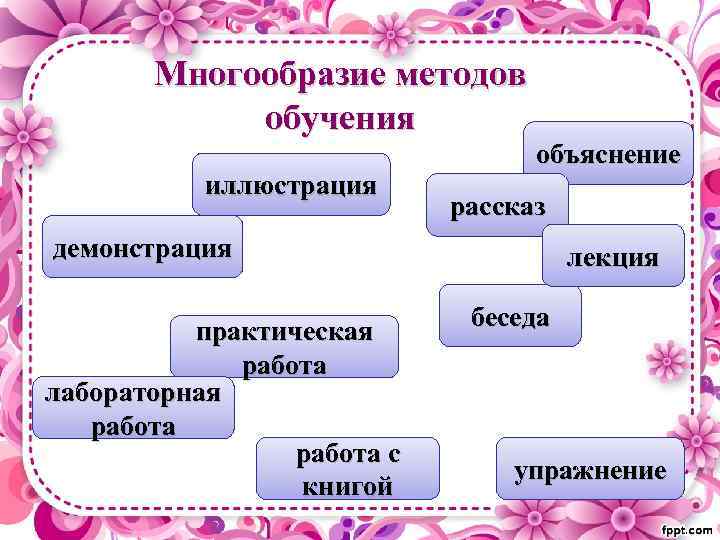 Многообразие методов обучения

объяснение

иллюстрация

рассказ

демонстрация

лекция

беседа

практическая работа

лабораторная работа

работа с книгой

упражнение

fppt.com